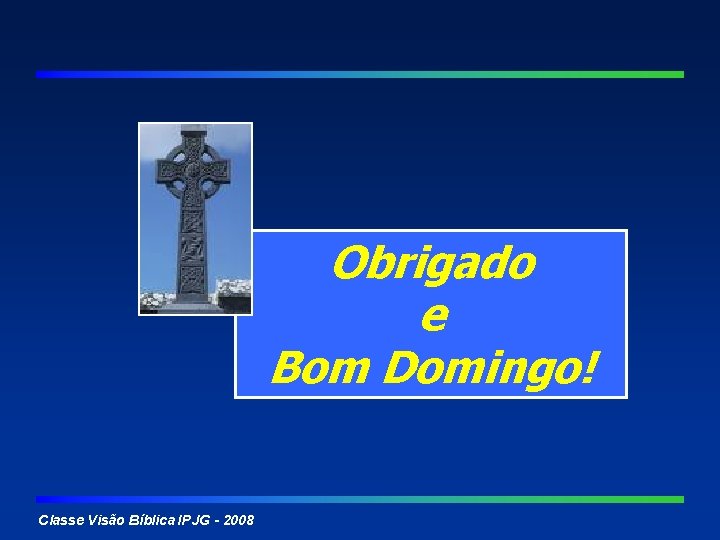 Obrigado
e
Bom Domingo!

Classe Visão Bíblica IPJG - 2008